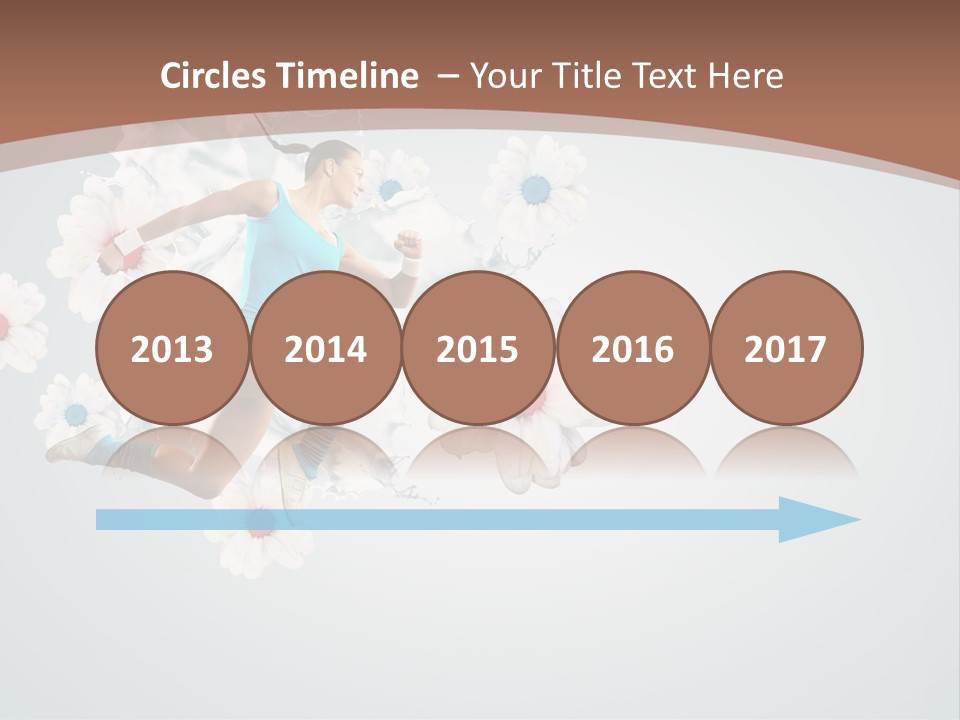 Circles Timeline – Your Title Text Here

2013

2014

2015

2016

2017